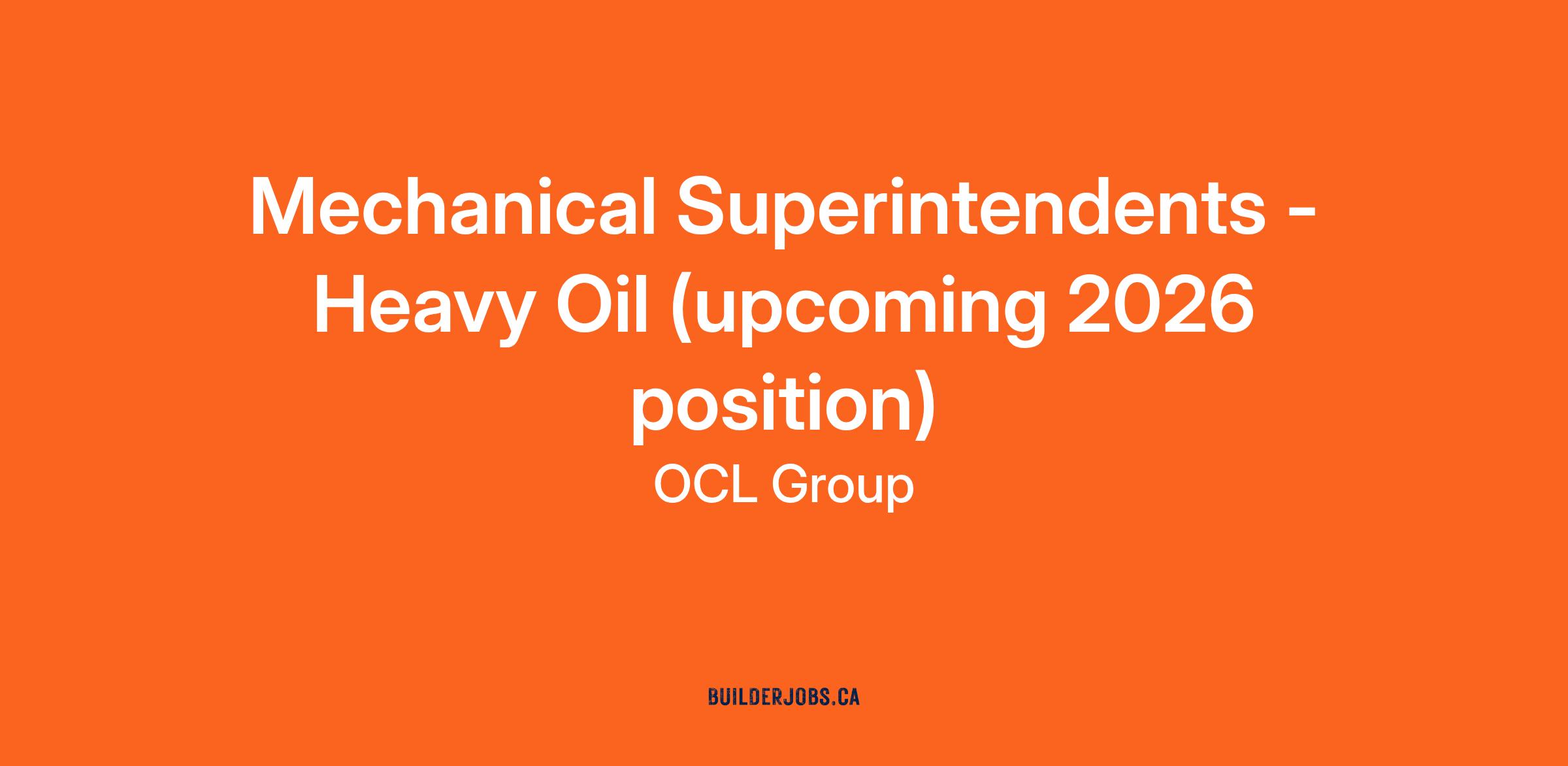 Mechanical Superintendents - Heavy Oil (upcoming 2026 position)

OCL Group

BUILDERJOBS.CA